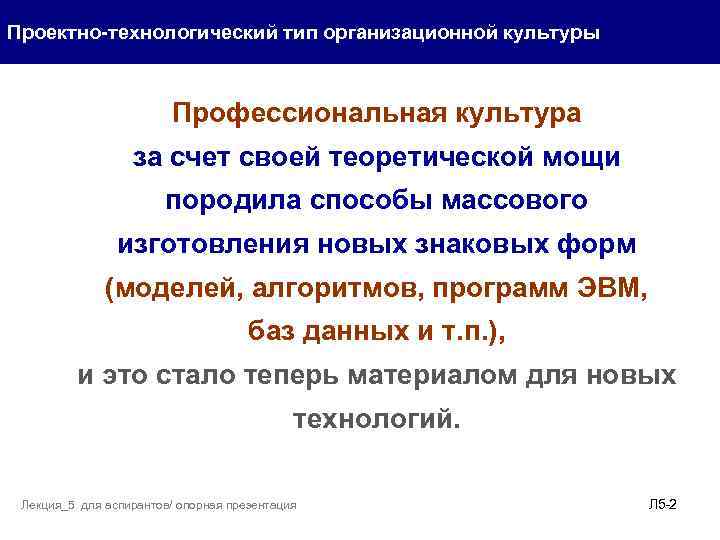 Проектно-технологический тип организационной культуры

Профессиональная культура за счет своей теоретической мощи породила способы массового изготовления новых знаковых форм (моделей, алгоритмов, программ ЭВМ, баз данных и т.п.), и это стало теперь материалом для новых технологий.

Лекция_5 для аспирантов/ опорная презентация

Л5-2